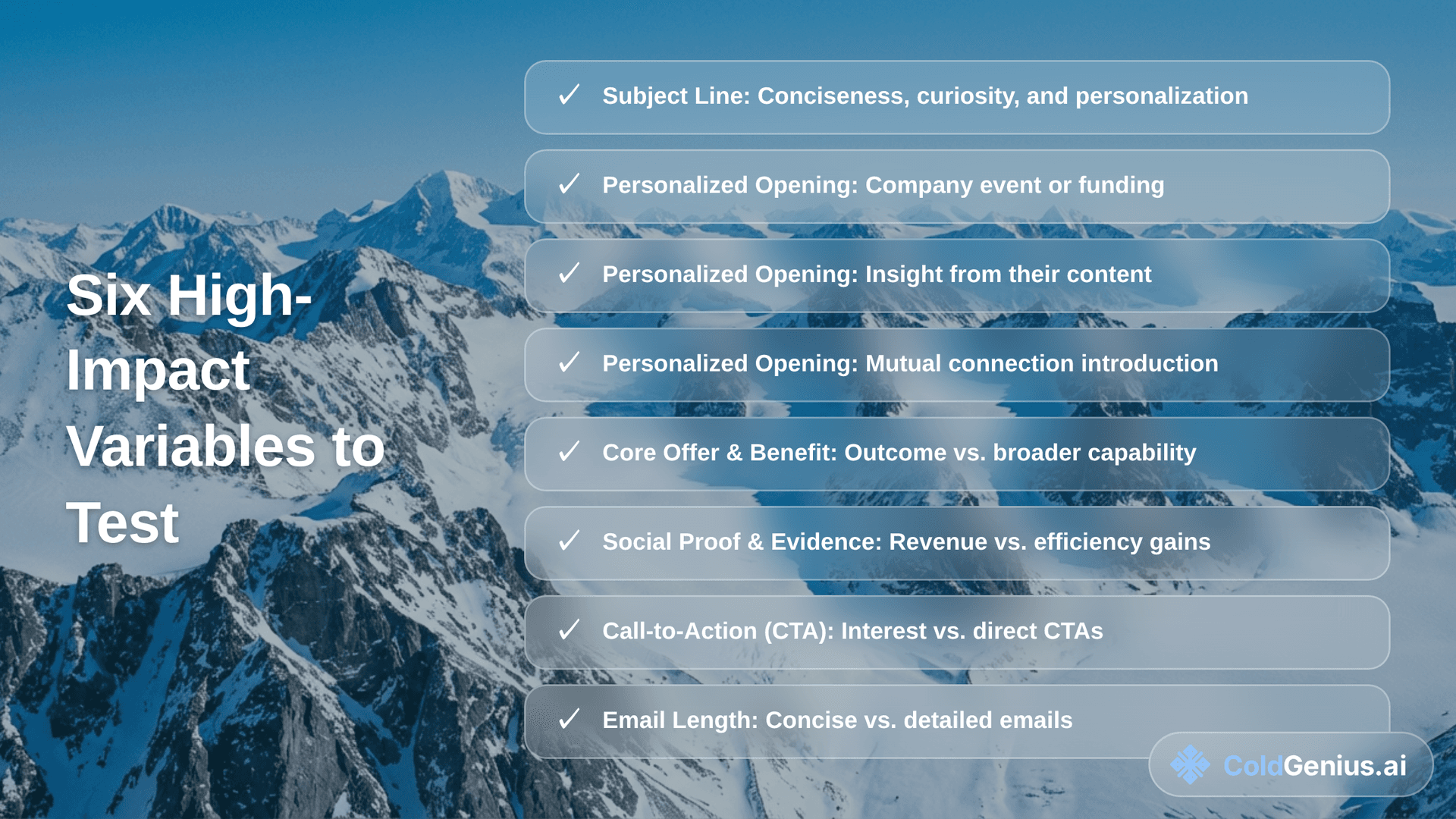 Six High-Impact Variables to Test

✓ Subject Line: Conciseness, curiosity, and personalization

✓ Personalized Opening: Company event or funding

✓ Personalized Opening: Insight from their content

✓ Personalized Opening: Mutual connection introduction

✓ Core Offer & Benefit: Outcome vs. broader capability

✓ Social Proof & Evidence: Revenue vs. efficiency gains

✓ Call-to-Action (CTA): Interest vs. direct CTAs

✓ Email Length: Concise vs. detailed emails

ColdGenius.ai